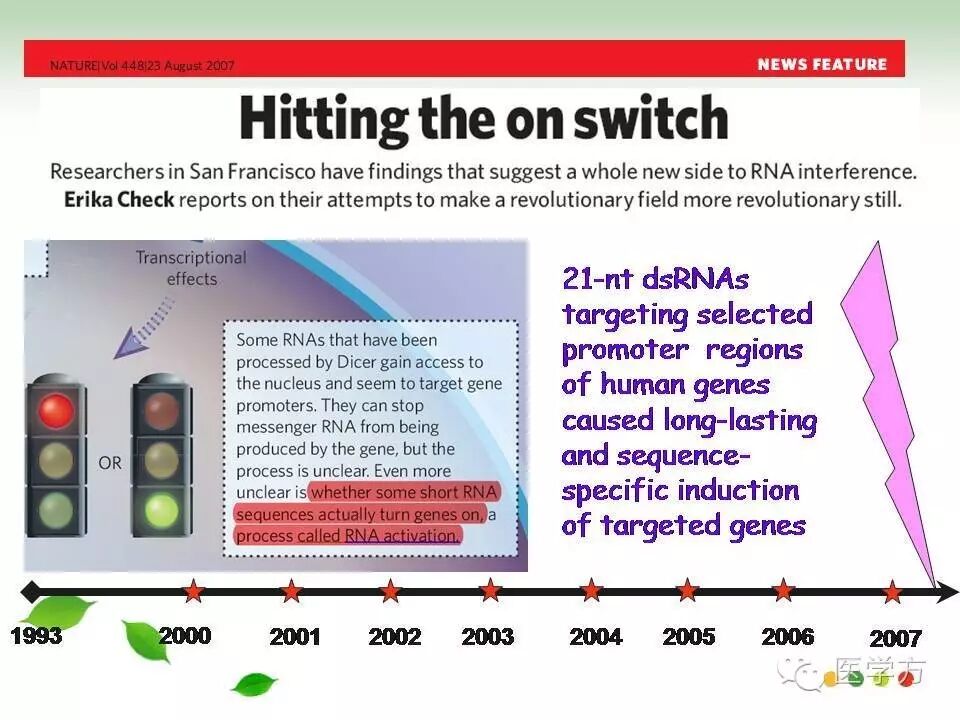 NATURE|Vol 448|23 August 2007

NEWS FEATURE

Hitting the on switch

Researchers in San Francisco have findings that suggest a whole new side to RNA interference. Erika Check reports on their attempts to make a revolutionary field more revolutionary still.

Transcriptional effects

OR

Some RNAs that have been processed by Dicer gain access to the nucleus and seem to target gene promoters. They can stop messenger RNA from being produced by the gene, but the process is unclear. Even more unclear is whether some short RNA sequences actually turn genes on, a process called RNA activation.

21-nt dsRNAs targeting selected promoter regions of human genes caused long-lasting and sequence-specific induction of targeted genes

1993 2000 2001 2002 2003 2004 2005 2006 2007

医学方